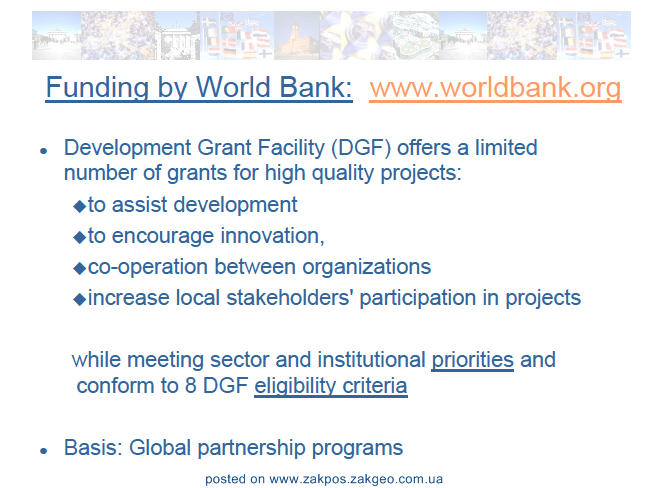 Funding by World Bank: www.worldbank.org

• Development Grant Facility (DGF) offers a limited number of grants for high quality projects:

◆to assist development

◆to encourage innovation,

◆co-operation between organizations

◆increase local stakeholders' participation in projects

while meeting sector and institutional priorities and conform to 8 DGF eligibility criteria

• Basis: Global partnership programs

posted on www.zakpos.zakgeo.com.ua